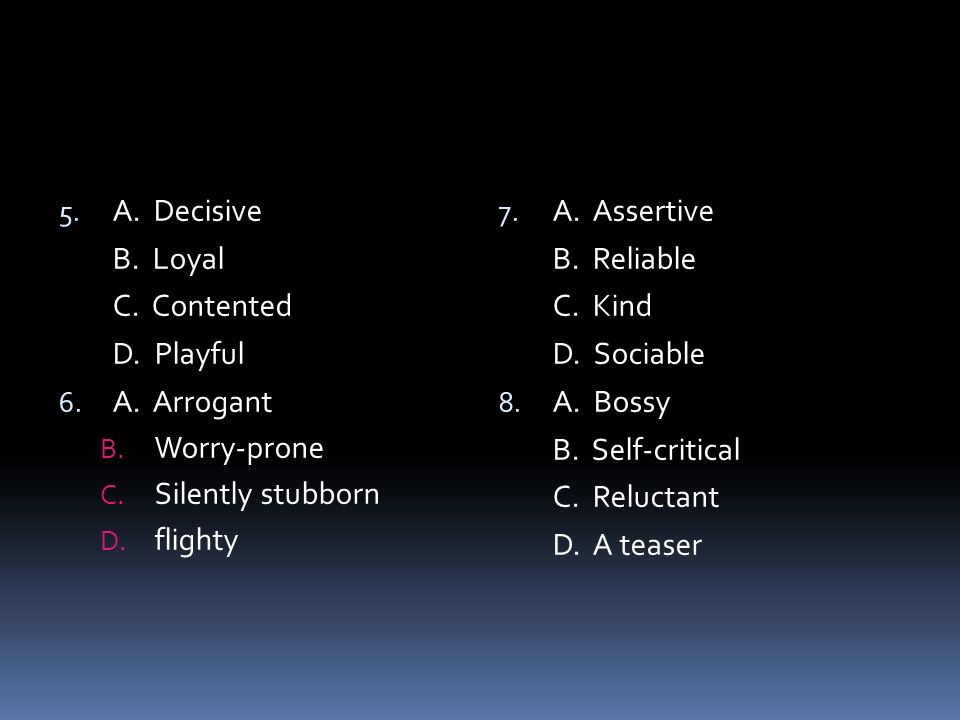 5. A. Decisive
B. Loyal
C. Contented
D. Playful

6. A. Arrogant
B. Worry-prone
C. Silently stubborn
D. flighty

7. A. Assertive
B. Reliable
C. Kind
D. Sociable

8. A. Bossy
B. Self-critical
C. Reluctant
D. A teaser